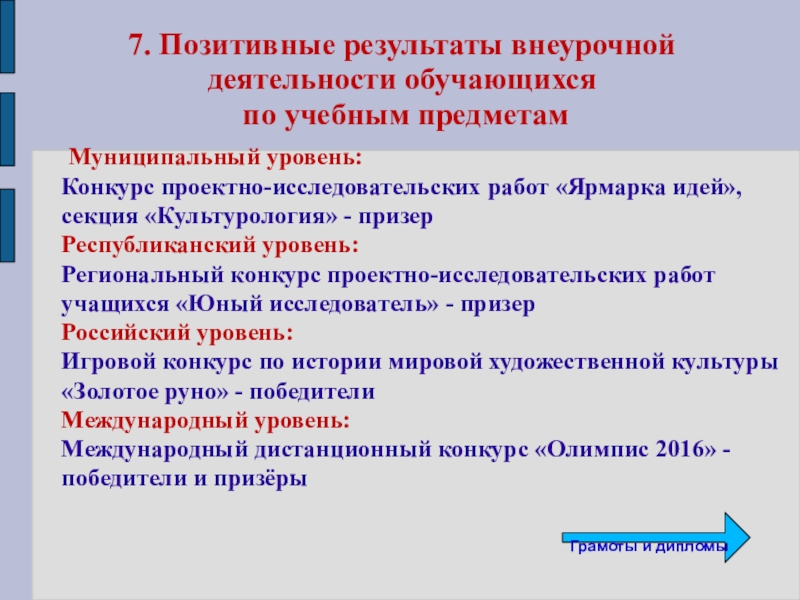 7. Позитивные результаты внеурочной деятельности обучающихся по учебным предметам

Муниципальный уровень:
Конкурс проектно-исследовательских работ «Ярмарка идей», секция «Культурология» - призер
Республиканский уровень:
Региональный конкурс проектно-исследовательских работ учащихся «Юный исследователь» - призер
Российский уровень:
Игровой конкурс по истории мировой художественной культуры «Золотое руно» - победители
Международный уровень:
Международный дистанционный конкурс «Олимпис 2016» - победители и призёры

Грамоты и дипломы